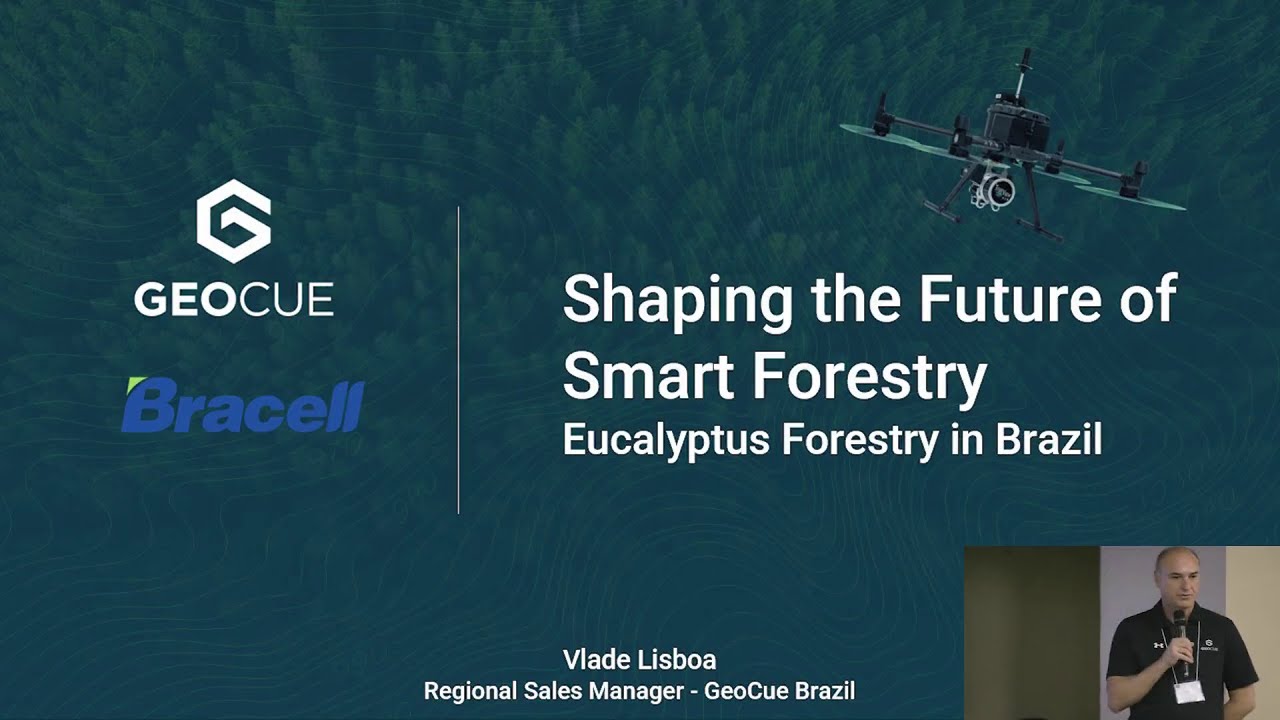 GEOCUE

Bracell

Shaping the Future of Smart Forestry
Eucalyptus Forestry in Brazil

Vlade Lisboa
Regional Sales Manager - GeoCue Brazil